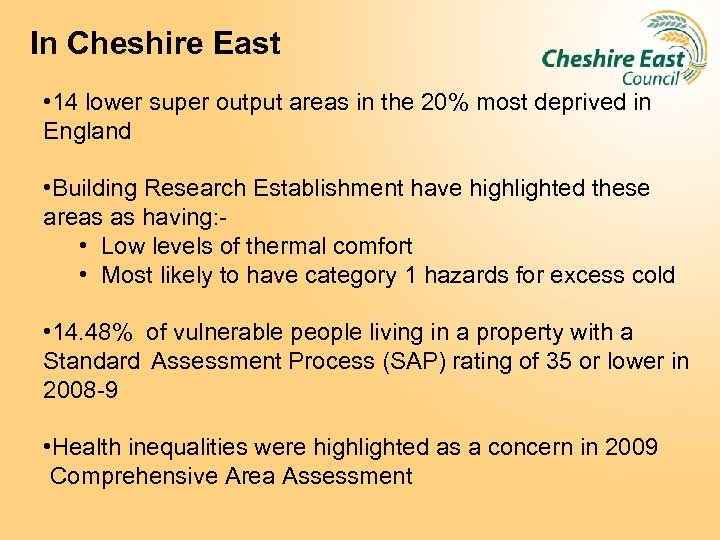 In Cheshire East

Cheshire East Council

•14 lower super output areas in the 20% most deprived in England

•Building Research Establishment have highlighted these areas as having:-
• Low levels of thermal comfort
• Most likely to have category 1 hazards for excess cold

•14.48% of vulnerable people living in a property with a Standard Assessment Process (SAP) rating of 35 or lower in 2008-9

•Health inequalities were highlighted as a concern in 2009 Comprehensive Area Assessment